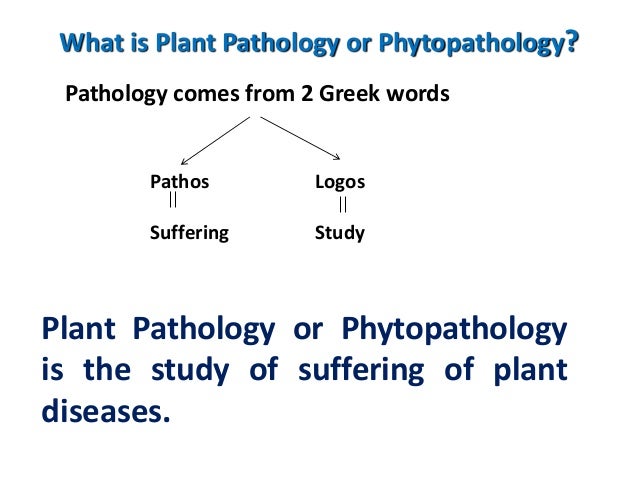 What is Plant Pathology or Phytopathology?

Pathology comes from 2 Greek words

Pathos
||
Suffering

Logos
||
Study

Plant Pathology or Phytopathology is the study of suffering of plant diseases.